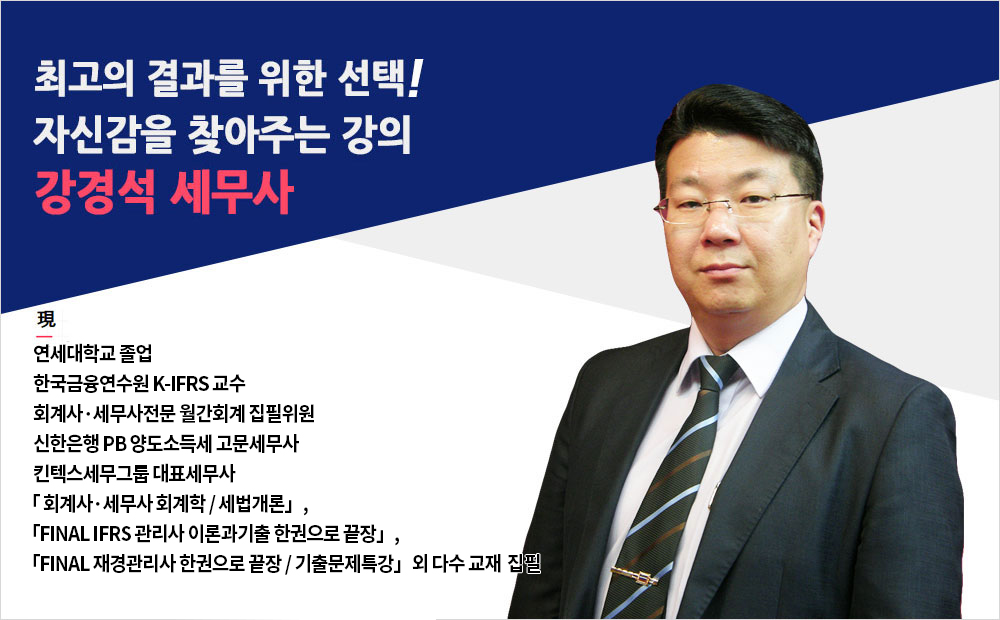 최고의 결과를 위한 선택!
자신감을 찾아주는 강의
강경석 세무사

現
연세대학교 졸업
한국금융연수원 K-IFRS 교수
회계사·세무사전문 월간회계 집필위원
신한은행 PB 양도소득세 고문세무사
킨텍스세무그룹 대표세무사
「회계사·세무사 회계학 / 세법개론」,
「FINAL IFRS 관리사 이론과기출 한권으로 끝장」,
「FINAL 재경관리사 한권으로 끝장 / 기출문제특강」 외 다수 교재 집필